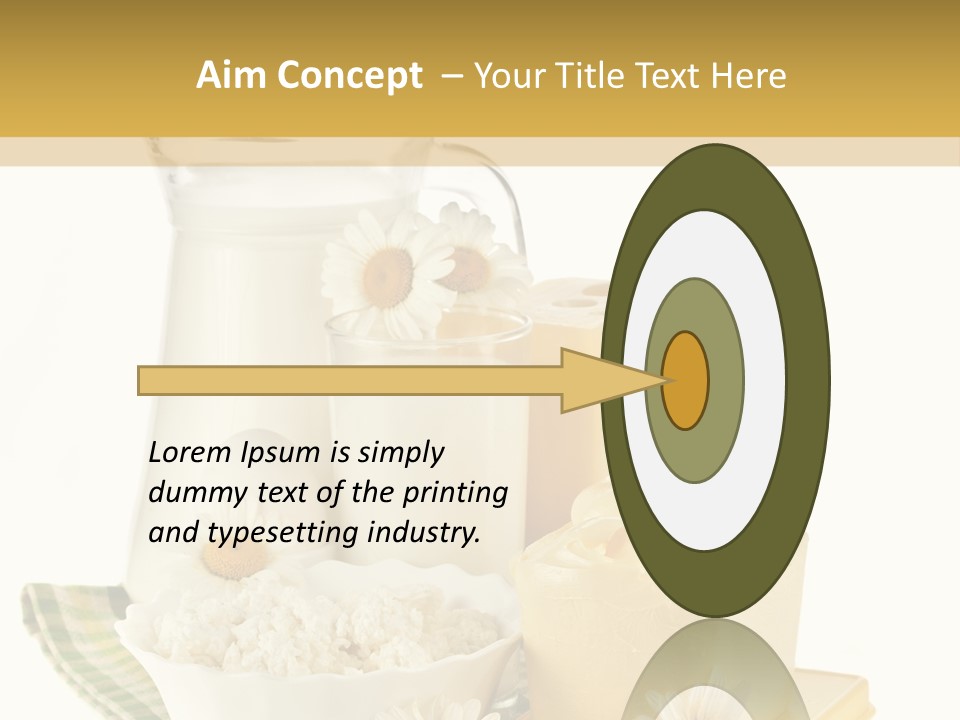 Aim Concept – Your Title Text Here

Lorem Ipsum is simply dummy text of the printing and typesetting industry.